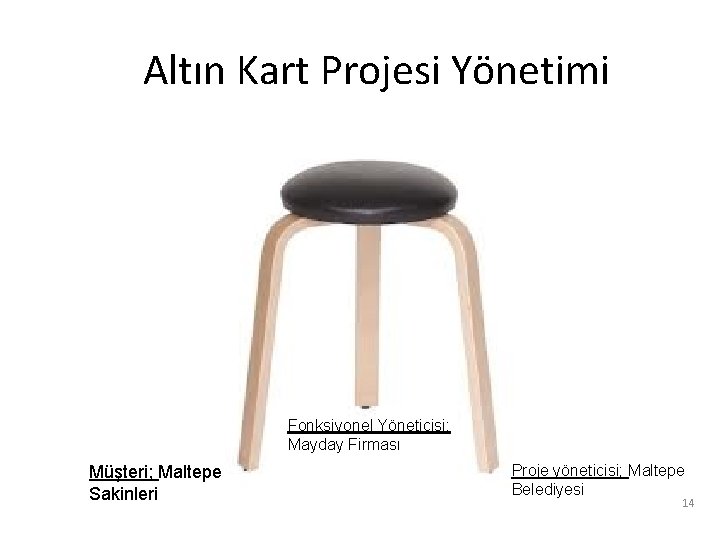 Altın Kart Projesi Yönetimi

Fonksiyonel Yöneticisi; Mayday Firması

Müşteri; Maltepe Sakinleri

Proje yöneticisi; Maltepe Belediyesi

14